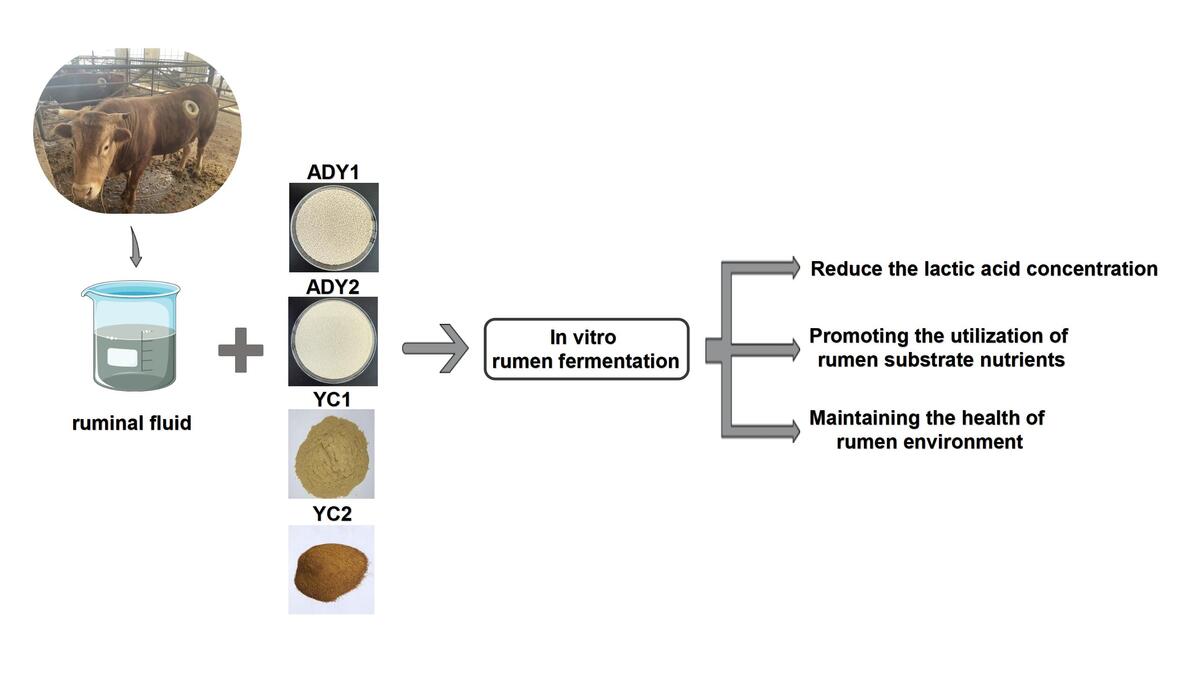 ruminal fluid

ADY1

ADY2

YC1

YC2

In vitro
rumen fermentation

Reduce the lactic acid concentration

Promoting the utilization of
rumen substrate nutrients

Maintaining the health of
rumen environment